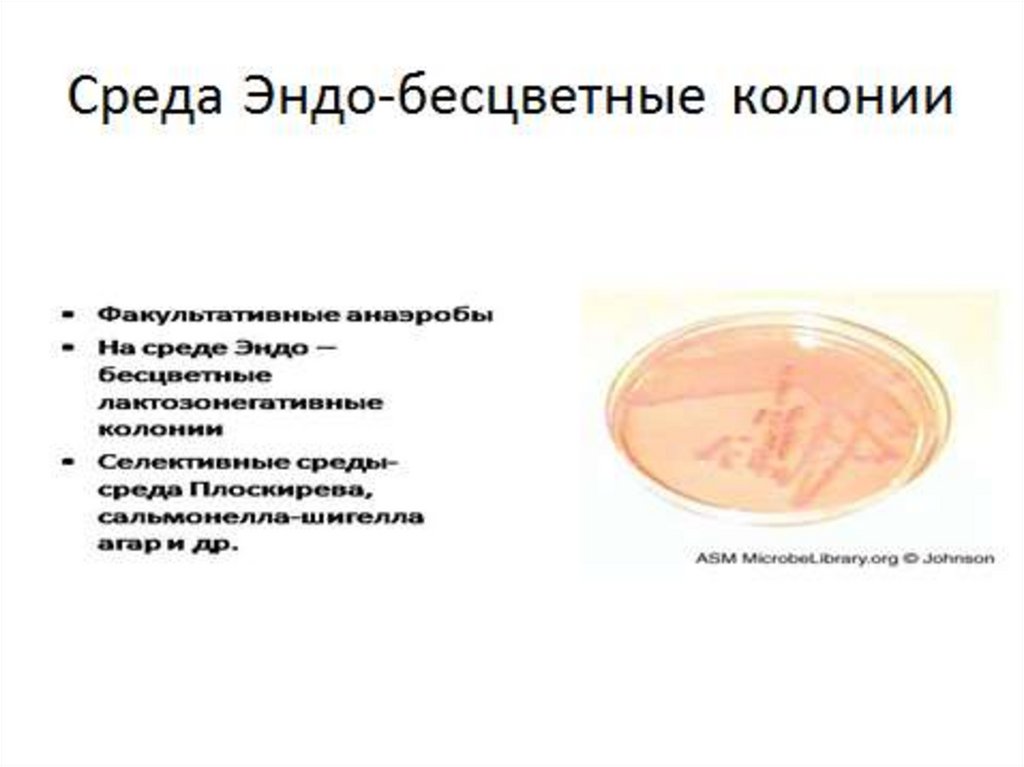 Среда Эндо-бесцветные колонии

- Факультативные анаэробы
- На среде Эндо – бесцветные лактозонегативные колонии
- Селективные среды-среда Плоскирева, сальмонелла-шигелла агар и др.

ASM MicrobeLibrary.org © Johnson